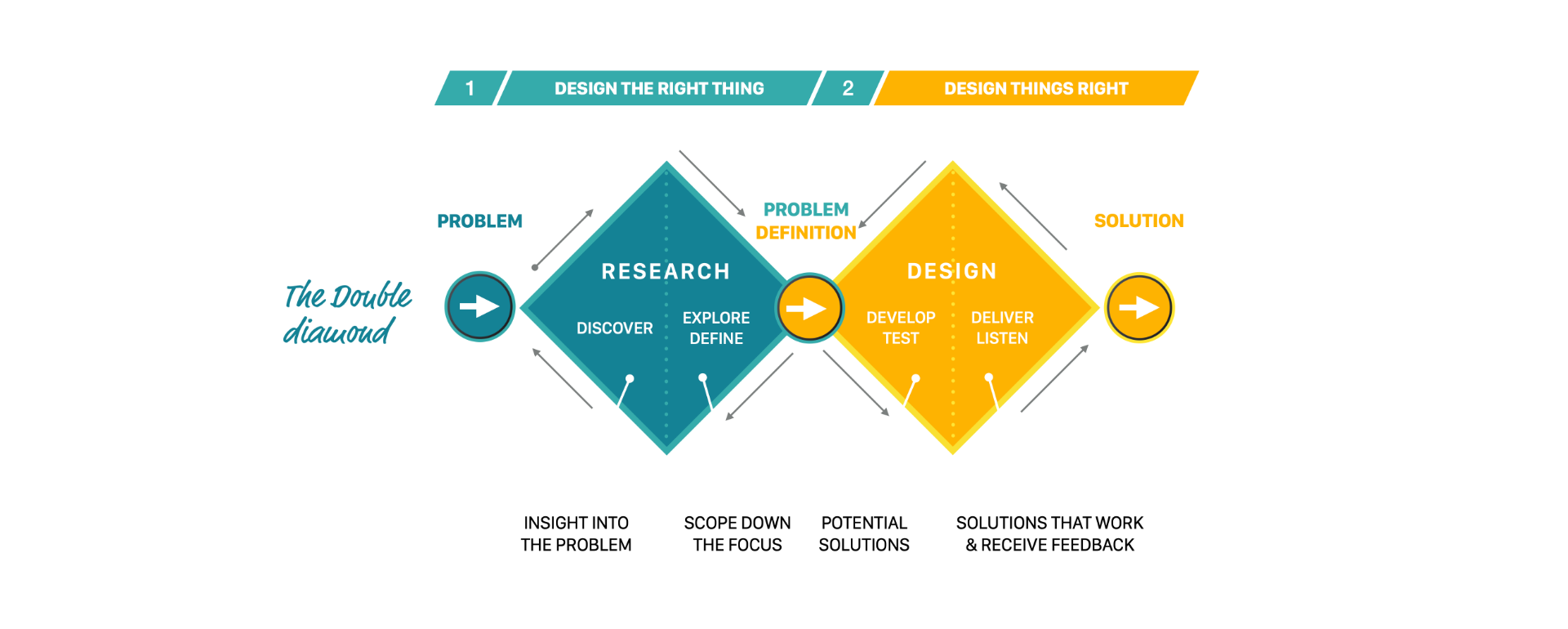 1 DESIGN THE RIGHT THING 2 DESIGN THINGS RIGHT

The Double diamond

PROBLEM

RESEARCH

DISCOVER

EXPLORE DEFINE

PROBLEM DEFINITION

DESIGN

DEVELOP TEST

DELIVER LISTEN

SOLUTION

INSIGHT INTO THE PROBLEM

SCOPE DOWN THE FOCUS

POTENTIAL SOLUTIONS

SOLUTIONS THAT WORK & RECEIVE FEEDBACK